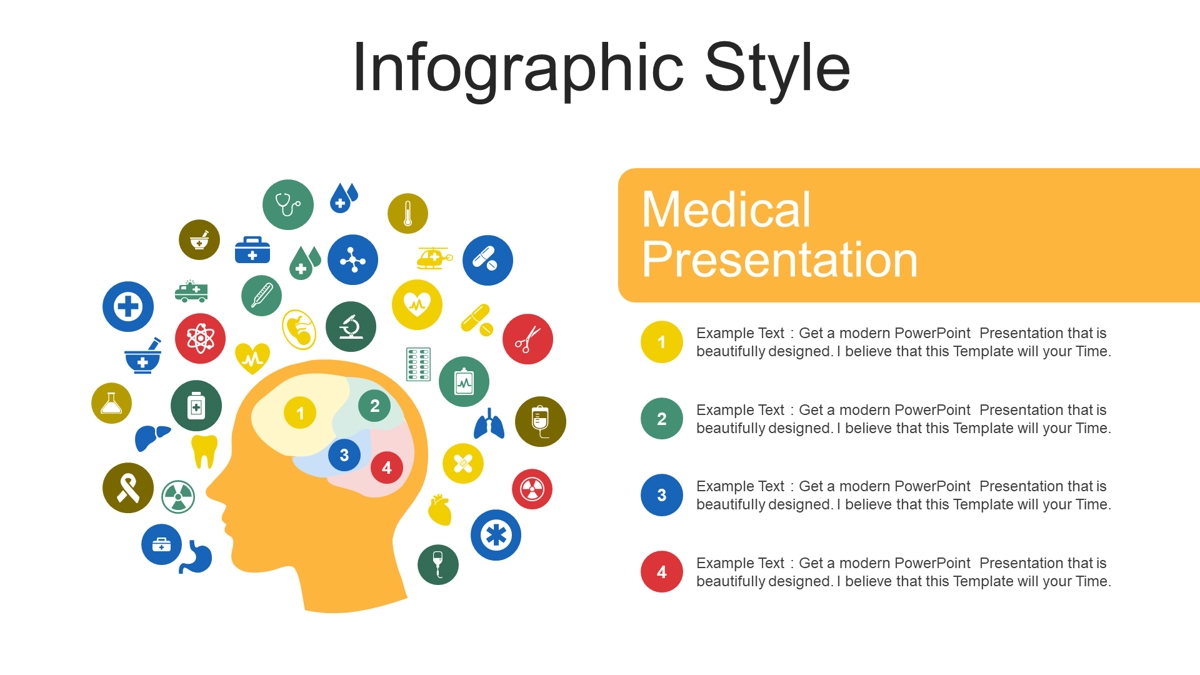 Infographic Style

1

2

3

4

Medical Presentation

1 Example Text : Get a modern PowerPoint Presentation that is beautifully designed. I believe that this Template will your Time.

2 Example Text : Get a modern PowerPoint Presentation that is beautifully designed. I believe that this Template will your Time.

3 Example Text : Get a modern PowerPoint Presentation that is beautifully designed. I believe that this Template will your Time.

4 Example Text : Get a modern PowerPoint Presentation that is beautifully designed. I believe that this Template will your Time.